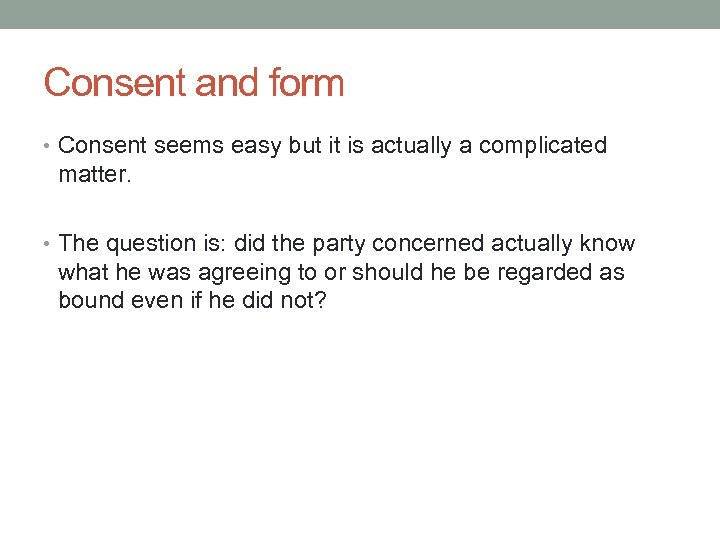 Consent and form

• Consent seems easy but it is actually a complicated matter.

• The question is: did the party concerned actually know what he was agreeing to or should he be regarded as bound even if he did not?